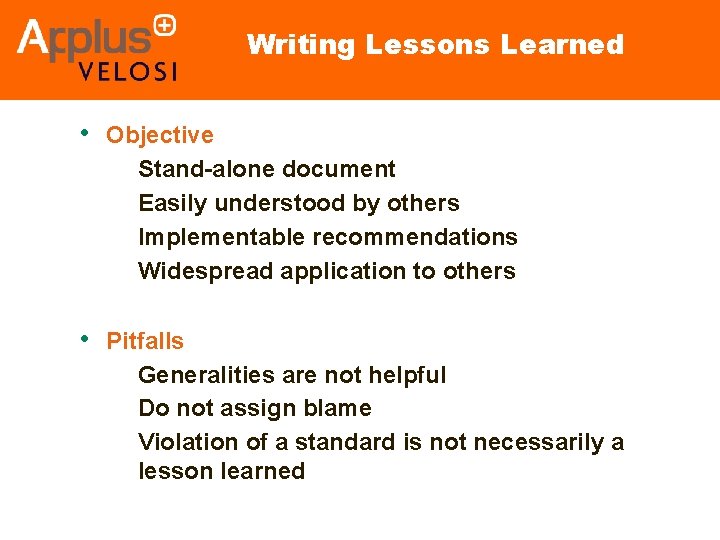 Applus+ VELOSI

Writing Lessons Learned

• Objective
Stand-alone document
Easily understood by others
Implementable recommendations
Widespread application to others

• Pitfalls
Generalities are not helpful
Do not assign blame
Violation of a standard is not necessarily a lesson learned